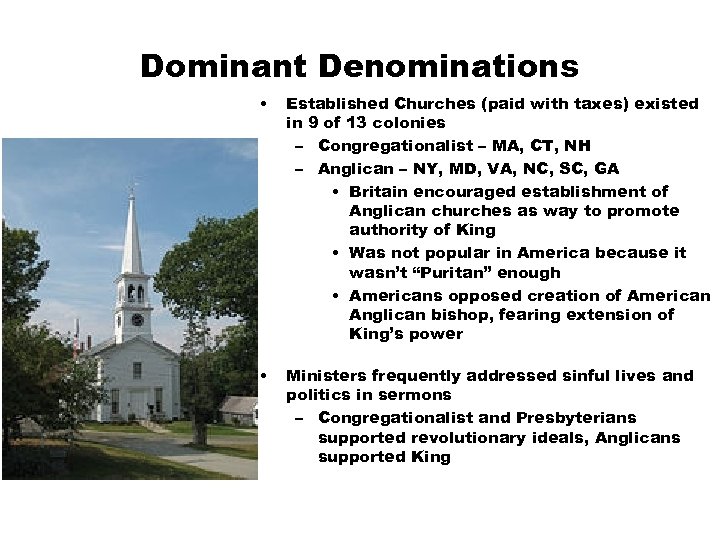 Dominant Denominations

• Established Churches (paid with taxes) existed in 9 of 13 colonies
– Congregationalist – MA, CT, NH
– Anglican – NY, MD, VA, NC, SC, GA
• Britain encouraged establishment of Anglican churches as way to promote authority of King
• Was not popular in America because it wasn't "Puritan" enough
• Americans opposed creation of American Anglican bishop, fearing extension of King's power

• Ministers frequently addressed sinful lives and politics in sermons
– Congregationalist and Presbyterians supported revolutionary ideals, Anglicans supported King